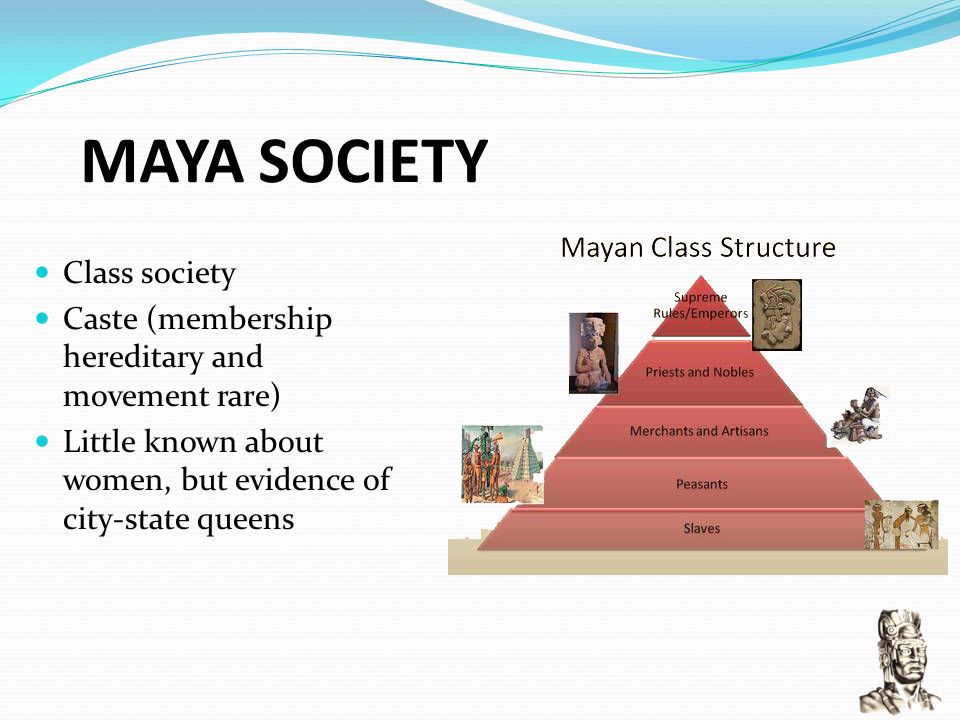 MAYA SOCIETY

- Class society
- Caste (membership hereditary and movement rare)
- Little known about women, but evidence of city-state queens

Mayan Class Structure

Supreme Rules/Emperors

Priests and Nobles

Merchants and Artisans

Peasants

Slaves